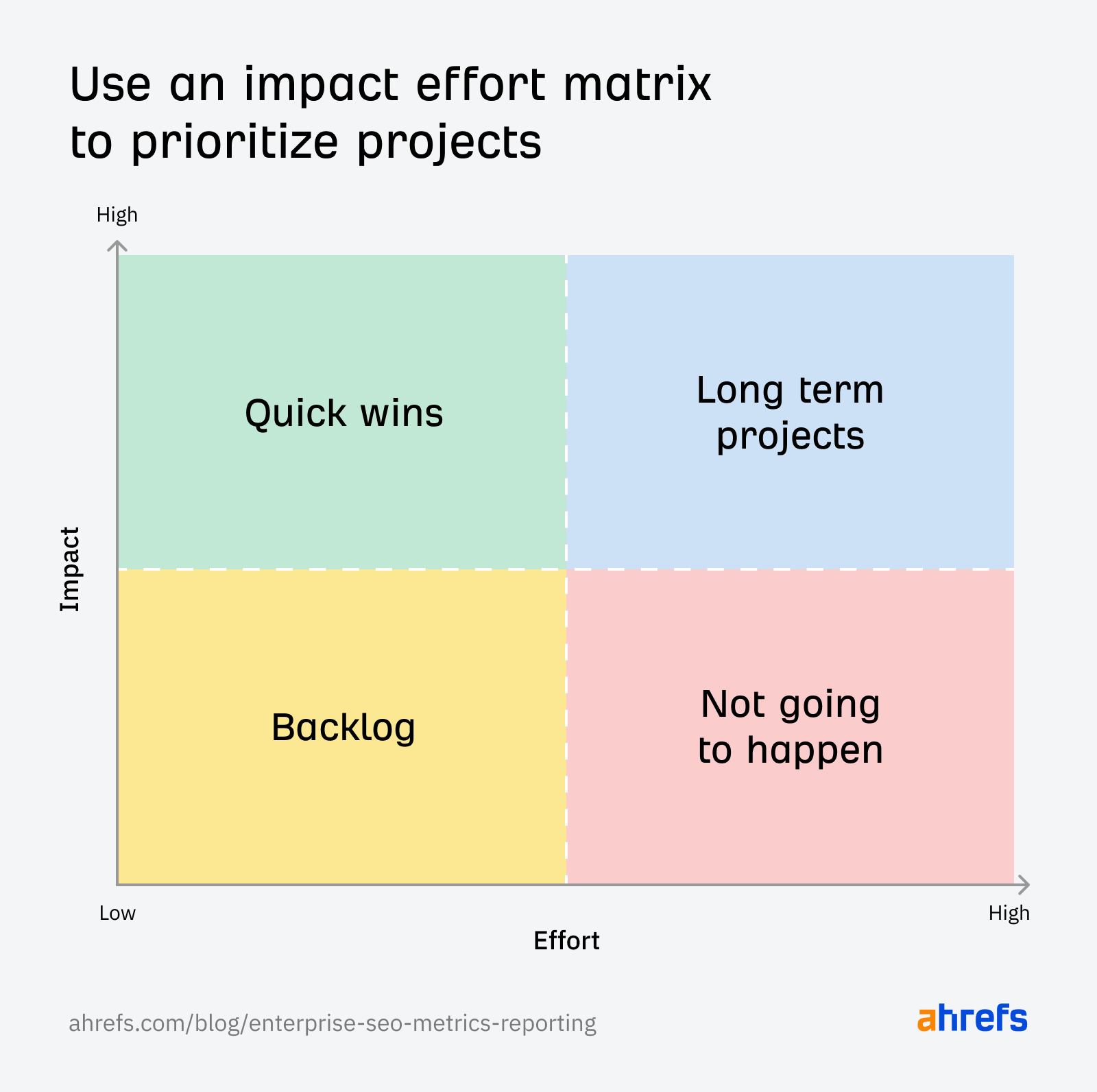 Use an impact effort matrix to prioritize projects

High

Impact

Quick wins

Long term projects

Backlog

Not going to happen

Low

High

Effort

ahrefs.com/blog/enterprise-seo-metrics-reporting

ahrefs